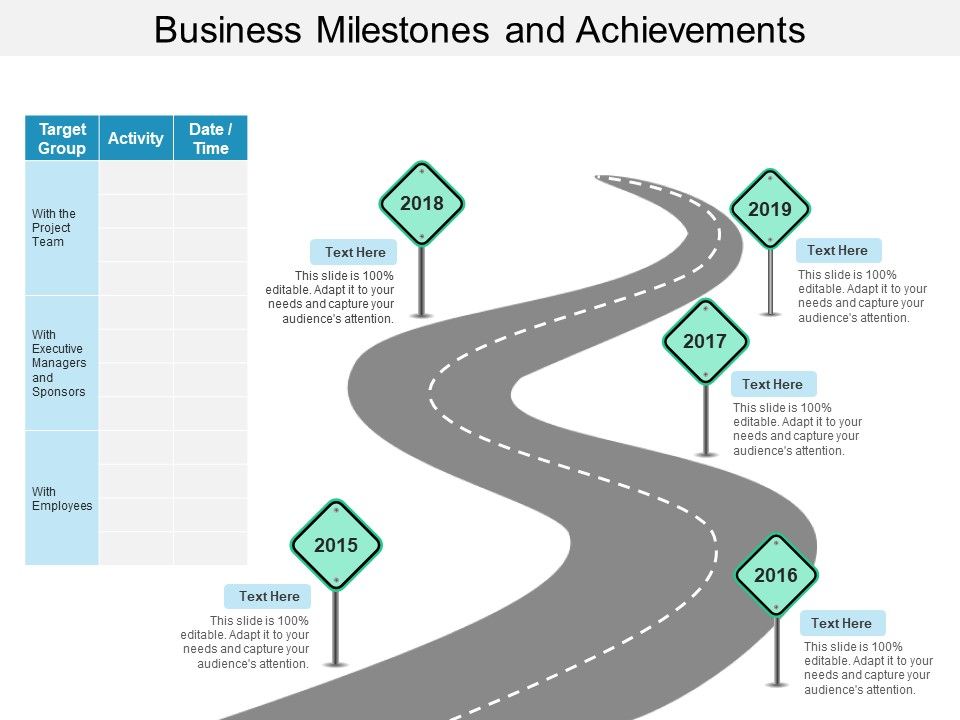 Business Milestones and Achievements

| Target Group | Activity | Date / Time |
|---|---|---|
| With the Project Team | | |
| With Executive Managers and Sponsors | | |
| With Employees | | |

2018

Text Here

This slide is 100% editable. Adapt it to your needs and capture your audience's attention.

2019

Text Here

This slide is 100% editable. Adapt it to your needs and capture your audience's attention.

2017

Text Here

This slide is 100% editable. Adapt it to your needs and capture your audience's attention.

2015

Text Here

This slide is 100% editable. Adapt it to your needs and capture your audience's attention.

2016

Text Here

This slide is 100% editable. Adapt it to your needs and capture your audience's attention.